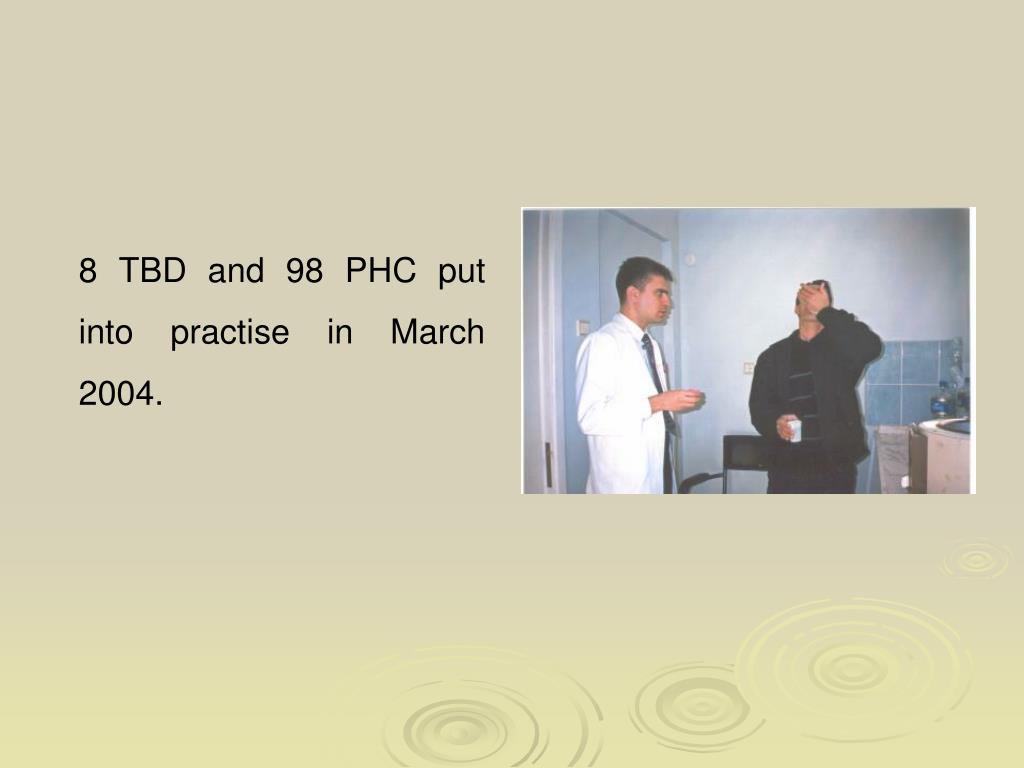 8 TBD and 98 PHC put into practise in March 2004.